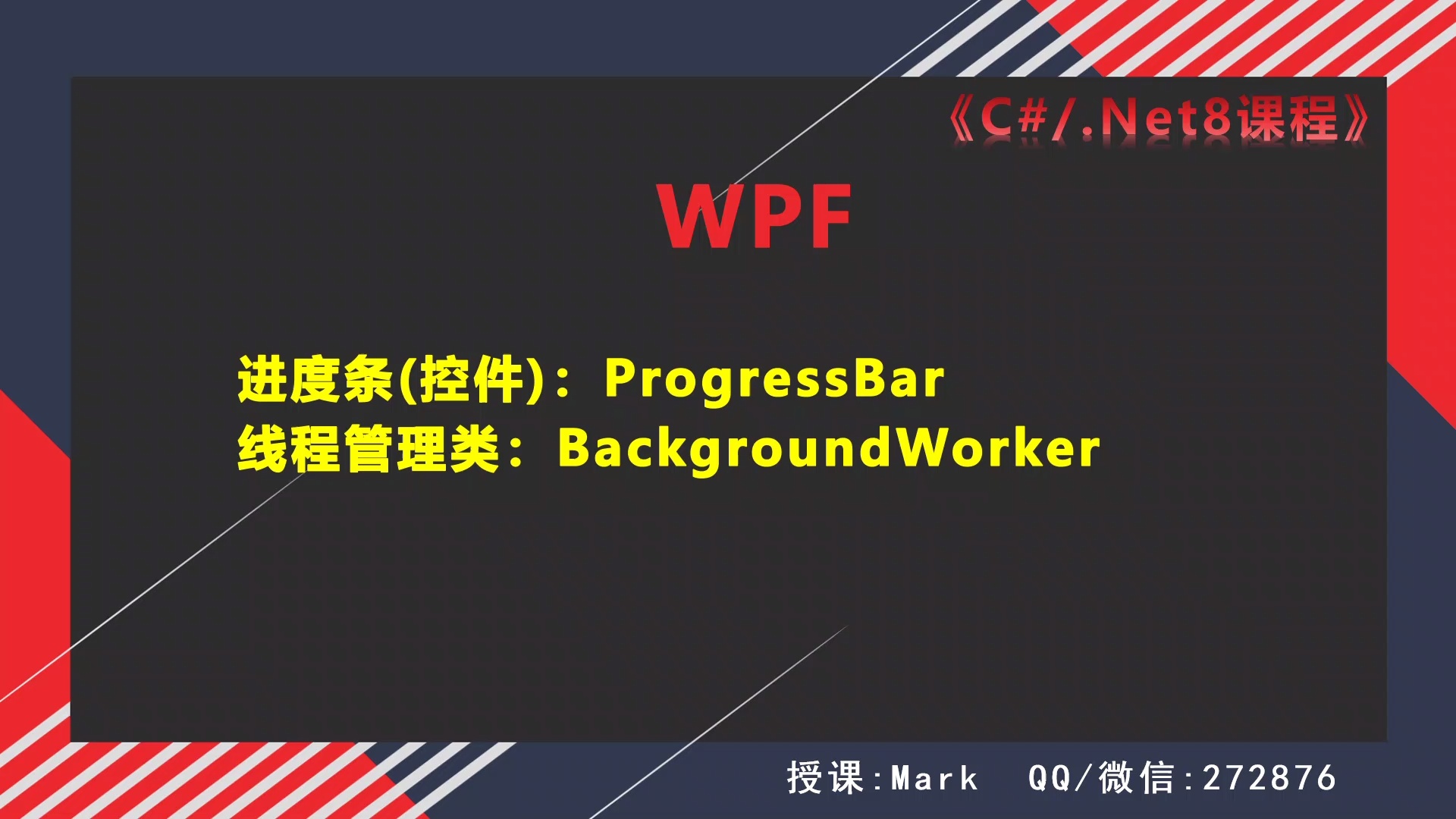 《C#/.Net8课程》

WPF

进度条(控件)：ProgressBar
线程管理类：BackgroundWorker

授课:Mark QQ/微信:272876